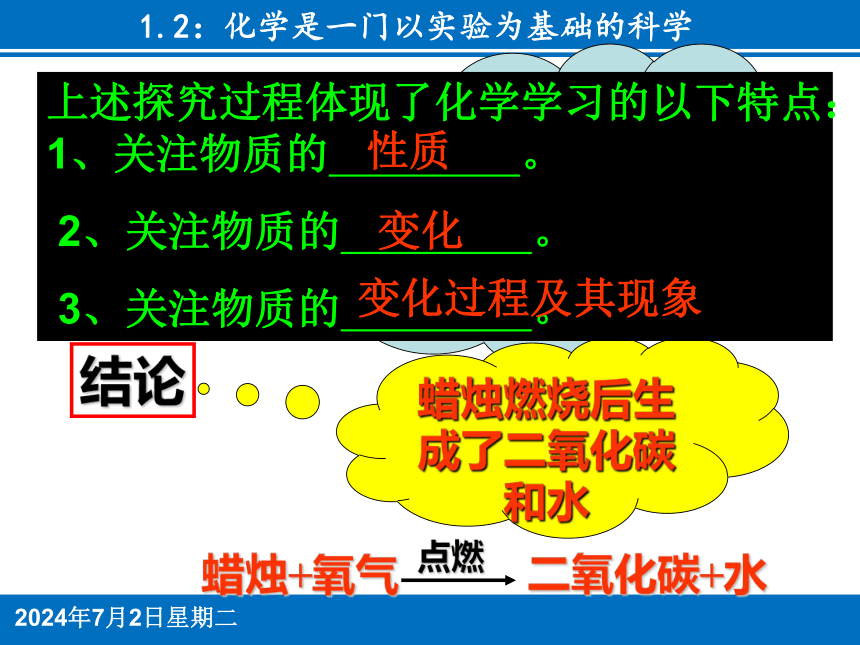 1.2：化学是一门以实验为基础的科学

上述探究过程体现了化学学习的以下特点：

1、关注物质的 性质 。

2、关注物质的 变化 。

3、关注物质的 变化过程及其现象 。

结论

蜡烛燃烧后生成了二氧化碳和水

蜡烛+氧气 $\xrightarrow{点燃}$ 二氧化碳+水

2024年7月2日星期二